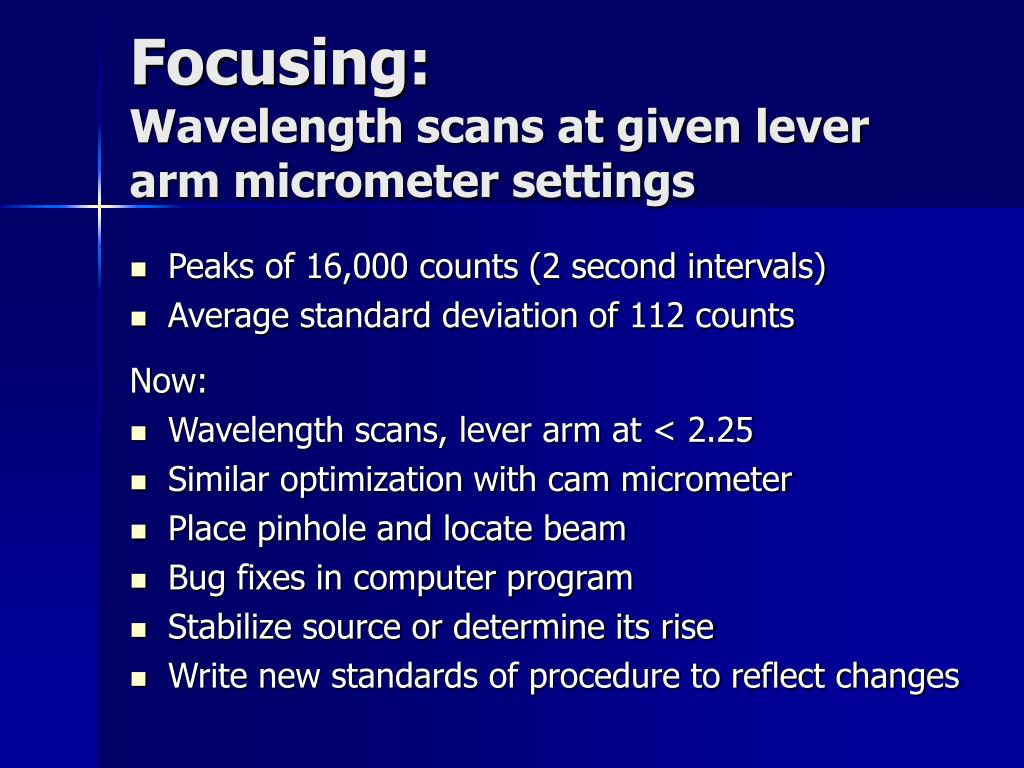 Focusing:
Wavelength scans at given lever arm micrometer settings

- Peaks of 16,000 counts (2 second intervals)
- Average standard deviation of 112 counts

Now:
- Wavelength scans, lever arm at < 2.25
- Similar optimization with cam micrometer
- Place pinhole and locate beam
- Bug fixes in computer program
- Stabilize source or determine its rise
- Write new standards of procedure to reflect changes